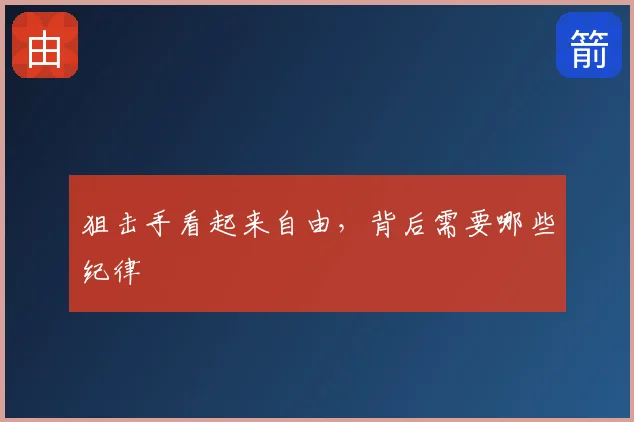 由

箭

狙击手看起来自由，背后需要哪些纪律